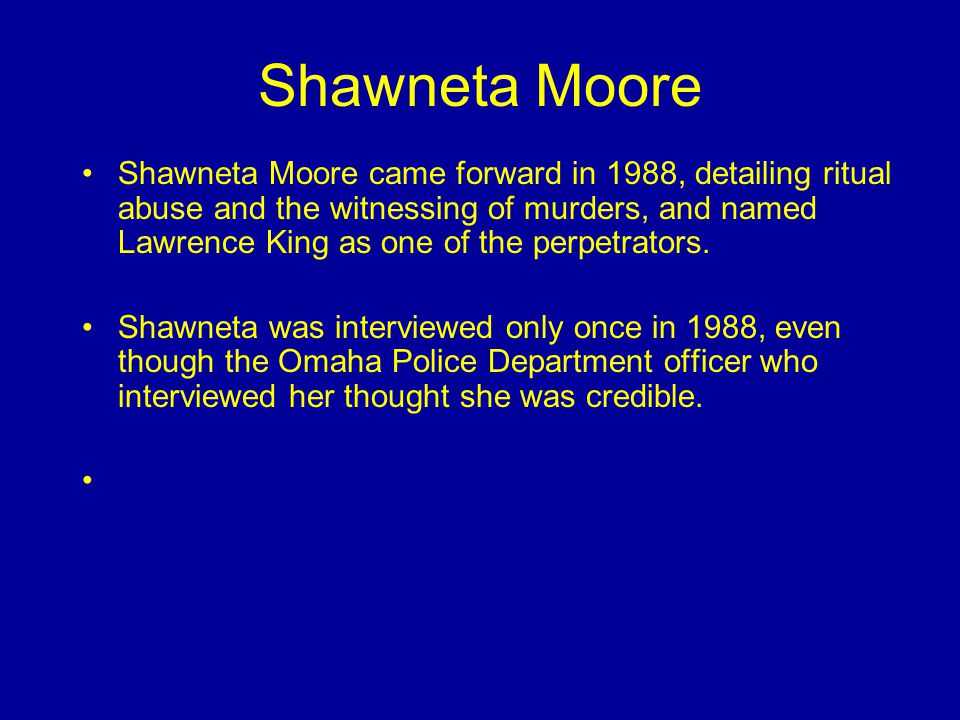 Shawneta Moore

• Shawneta Moore came forward in 1988, detailing ritual abuse and the witnessing of murders, and named Lawrence King as one of the perpetrators.

• Shawneta was interviewed only once in 1988, even though the Omaha Police Department officer who interviewed her thought she was credible.

•